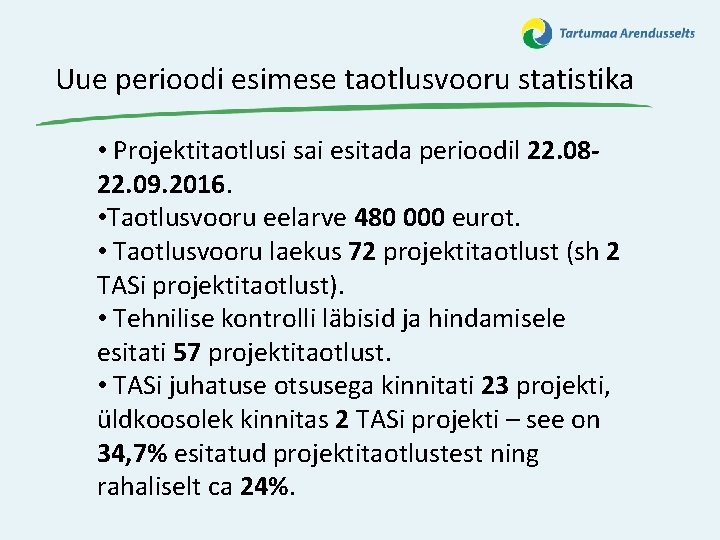 Tartumaa Arendusselts

Uue perioodi esimese taotlusvooru statistika

• Projektitaotlusi sai esitada perioodil 22.08-22.09.2016.
•Taotlusvooru eelarve 480 000 eurot.
• Taotlusvooru laekus 72 projektitaotlust (sh 2 TASi projektitaotlust).
• Tehnilise kontrolli läbisid ja hindamisele esitati 57 projektitaotlust.
• TASi juhatuse otsusega kinnitati 23 projekti, üldkoosolek kinnitas 2 TASi projekti – see on 34,7% esitatud projektitaotlustest ning rahaliselt ca 24%.